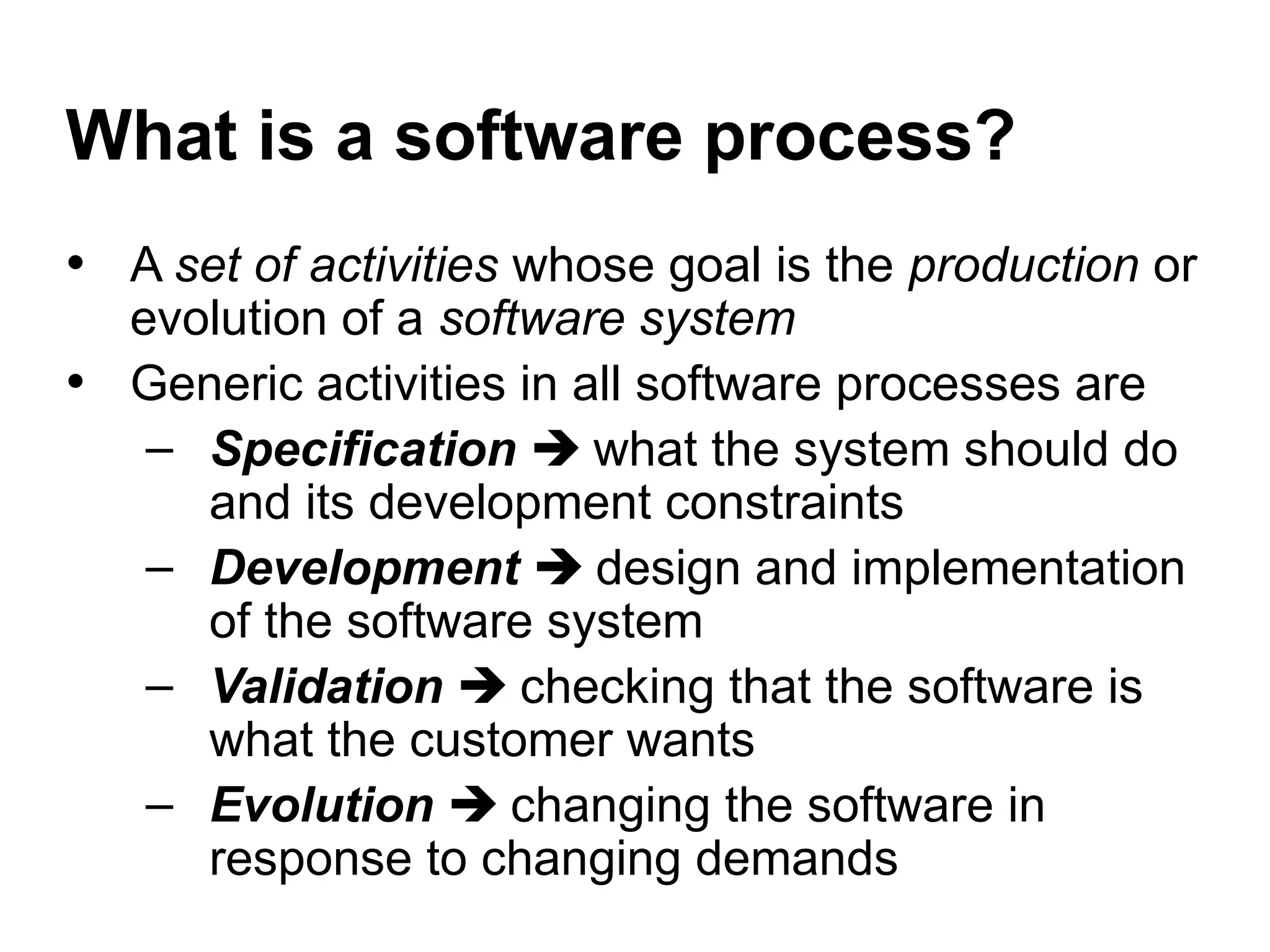 What is a software process?

• A set of activities whose goal is the production or evolution of a software system
• Generic activities in all software processes are
– Specification ➔ what the system should do and its development constraints
– Development ➔ design and implementation of the software system
– Validation ➔ checking that the software is what the customer wants
– Evolution ➔ changing the software in response to changing demands